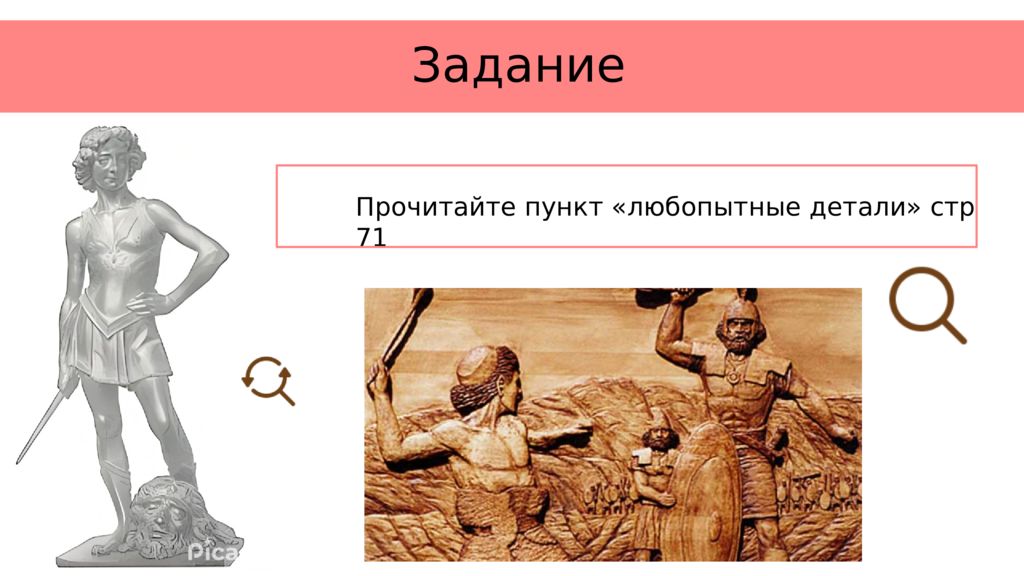 Задание

Прочитайте пункт «любопытные детали» стр 71

Pica